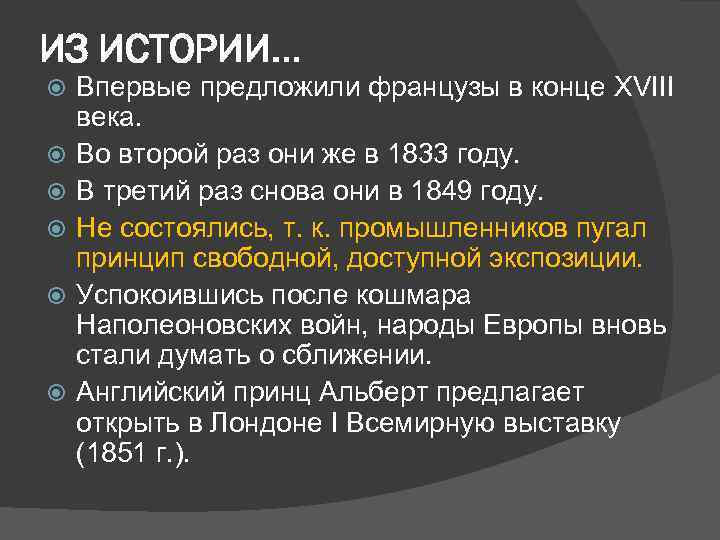 ИЗ ИСТОРИИ…

Впервые предложили французы в конце XVIII века.

Во второй раз они же в 1833 году.

В третий раз снова они в 1849 году.

Не состоялись, т. к. промышленников пугал принцип свободной, доступной экспозиции.

Успокоившись после кошмара Наполеоновских войн, народы Европы вновь стали думать о сближении.

Английский принц Альберт предлагает открыть в Лондоне I Всемирную выставку (1851 г.).